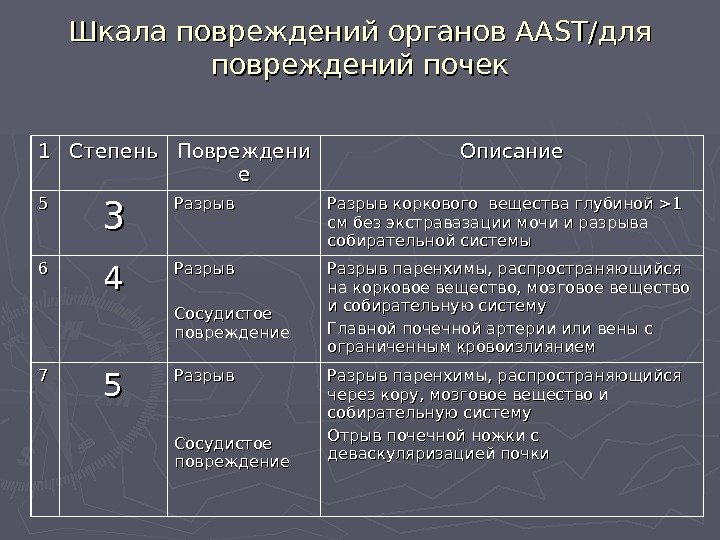 Шкала повреждений органов AAST/для повреждений почек

| 1 | Степень | Повреждение | Описание |
|---|---|---|---|
| 5 | 3 | Разрыв | Разрыв коркового вещества глубиной >1 см без экстравазации мочи и разрыва собирательной системы |
| 6 | 4 | Разрыв<br><br>Сосудистое повреждение | Разрыв паренхимы, распространяющийся на корковое вещество, мозговое вещество и собирательную систему<br>Главной почечной артерии или вены с ограниченным кровоизлиянием |
| 7 | 5 | Разрыв<br><br>Сосудистое повреждение | Разрыв паренхимы, распространяющийся через кору, мозговое вещество и собирательную систему<br>Отрыв почечной ножки с деваскуляризацией почки |